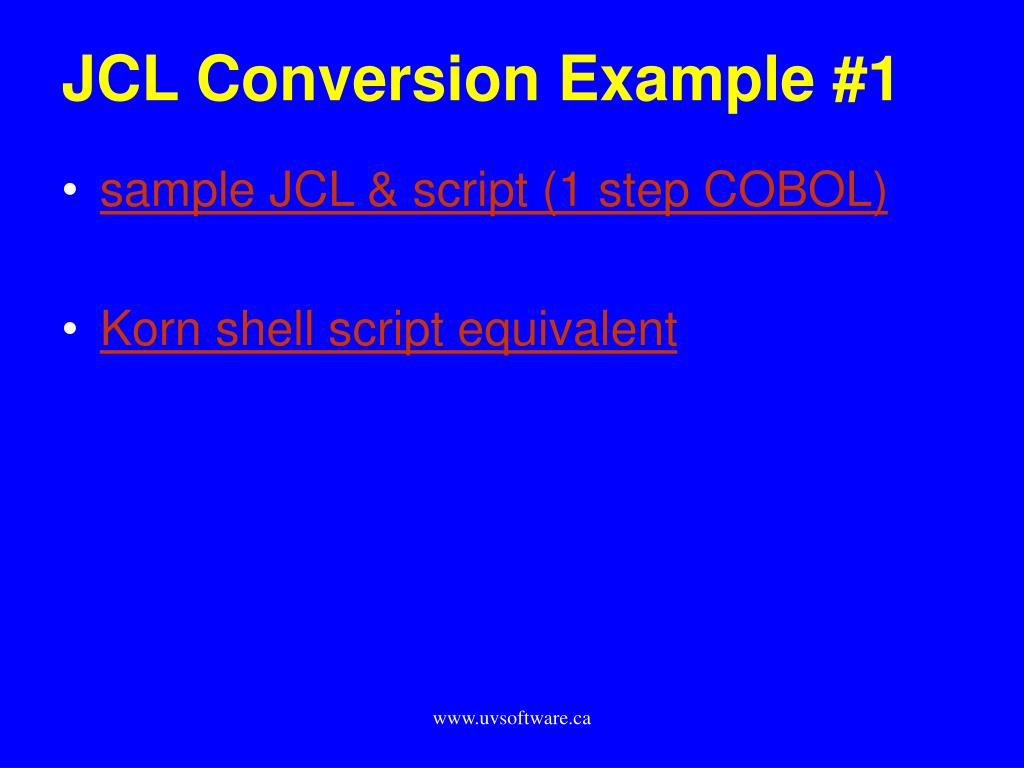 JCL Conversion Example #1

• sample JCL & script (1 step COBOL)

• Korn shell script equivalent

www.uvsoftware.ca